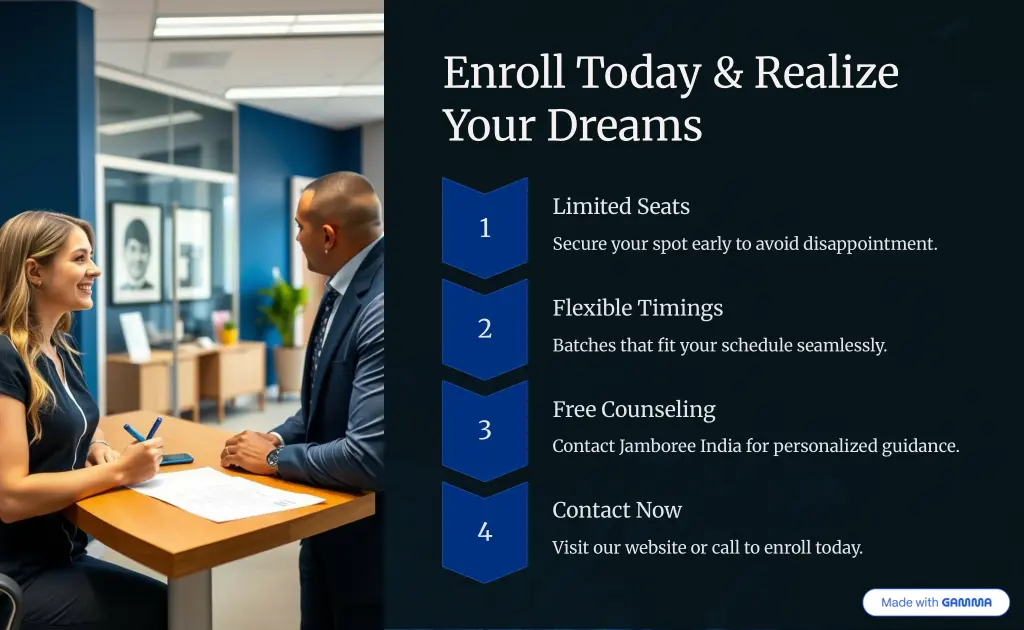 Enroll Today & Realize Your Dreams

1

Limited Seats

Secure your spot early to avoid disappointment.

2

Flexible Timings

Batches that fit your schedule seamlessly.

3

Free Counseling

Contact Jamboree India for personalized guidance.

4

Contact Now

Visit our website or call to enroll today.

Made with GAMMA